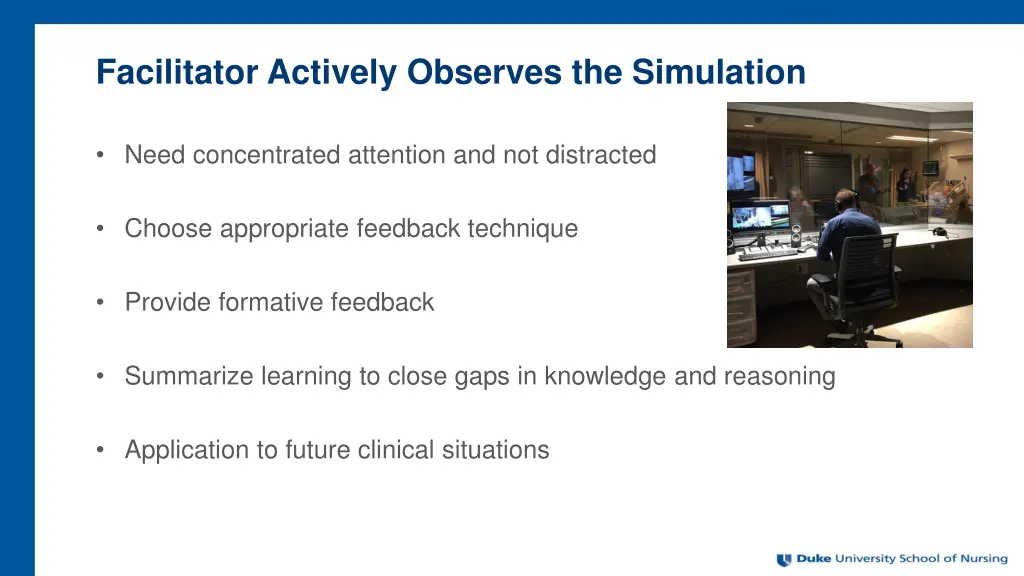 Facilitator Actively Observes the Simulation

• Need concentrated attention and not distracted

• Choose appropriate feedback technique

• Provide formative feedback

• Summarize learning to close gaps in knowledge and reasoning

• Application to future clinical situations

Duke University School of Nursing